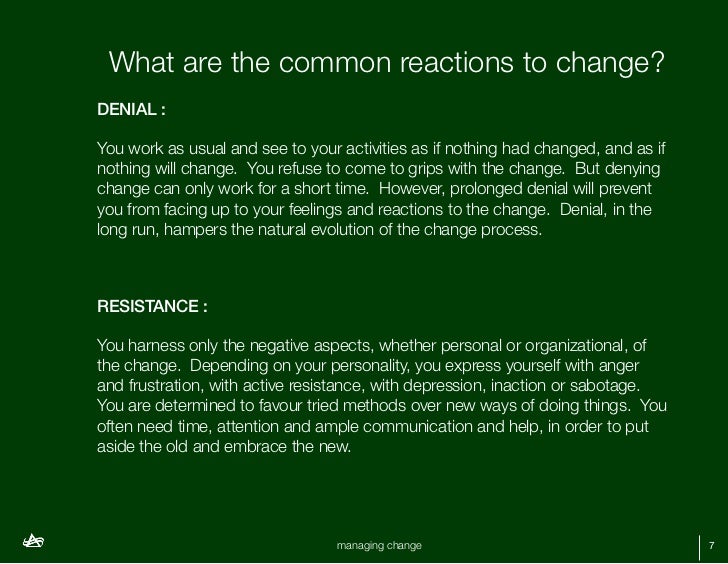 What are the common reactions to change?

DENIAL :

You work as usual and see to your activities as if nothing had changed, and as if nothing will change. You refuse to come to grips with the change. But denying change can only work for a short time. However, prolonged denial will prevent you from facing up to your feelings and reactions to the change. Denial, in the long run, hampers the natural evolution of the change process.

RESISTANCE :

You harness only the negative aspects, whether personal or organizational, of the change. Depending on your personality, you express yourself with anger and frustration, with active resistance, with depression, inaction or sabotage. You are determined to favour tried methods over new ways of doing things. You often need time, attention and ample communication and help, in order to put aside the old and embrace the new.

managing change

7